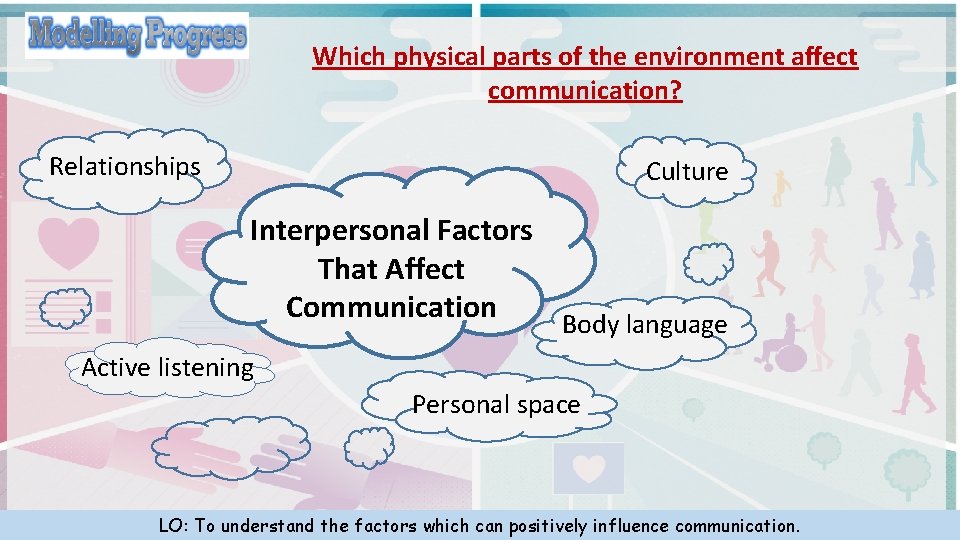 Modelling Progress

Which physical parts of the environment affect communication?

Relationships

Culture

Interpersonal Factors That Affect Communication

Body language

Active listening

Personal space

LO: To understand the factors which can positively influence communication.